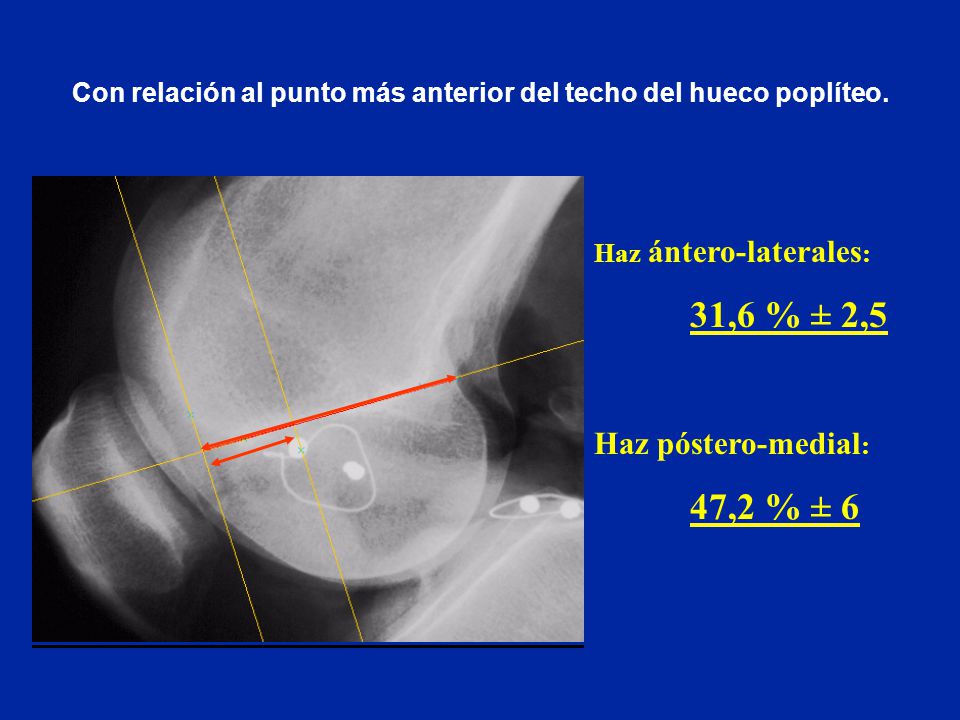 Con relación al punto más anterior del techo del hueco poplíteo.

Haz ántero-laterales:

31,6 % ± 2,5

Haz póstero-medial:

47,2 % ± 6